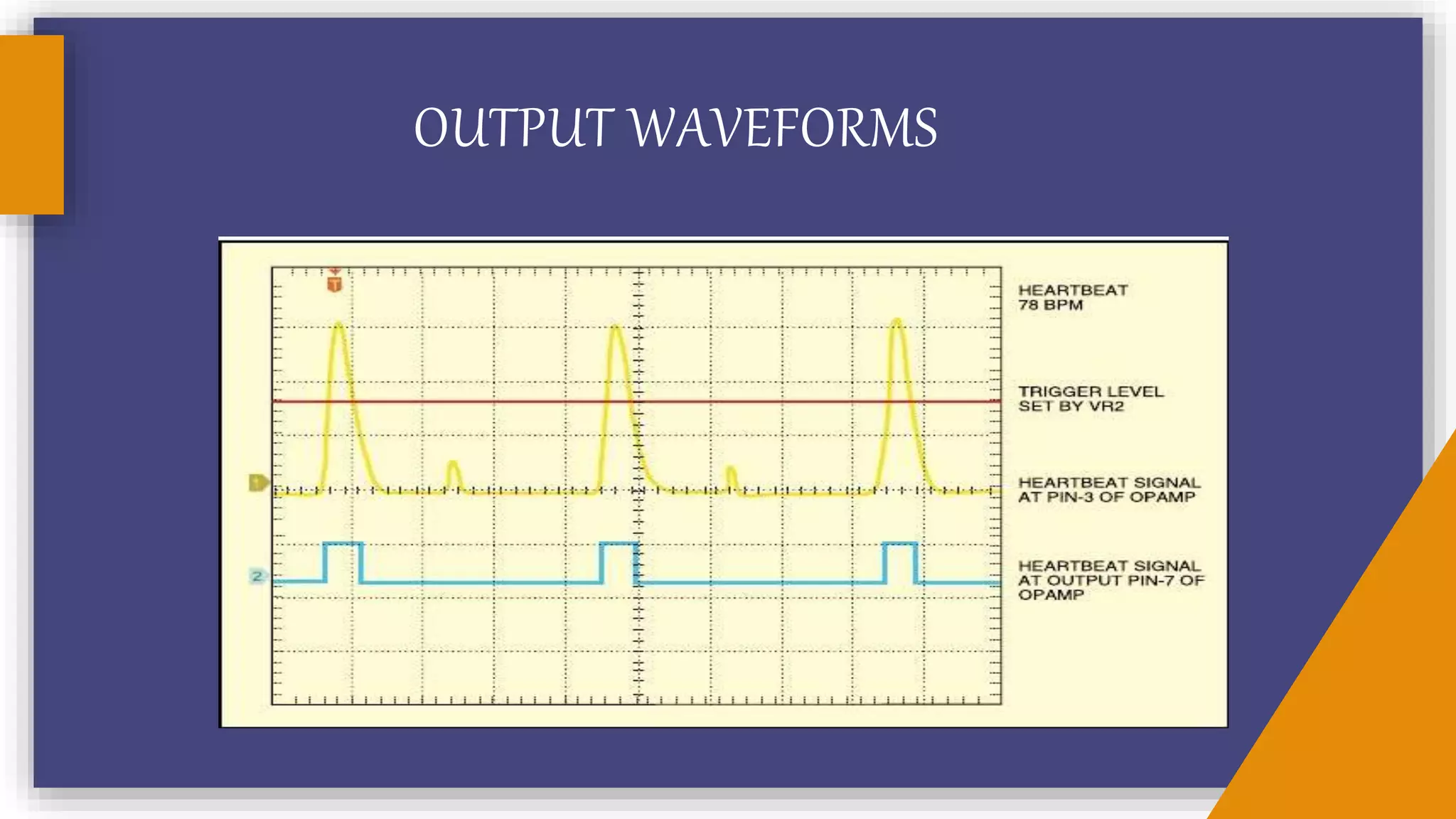 OUTPUT WAVEFORMS

T

1

2

HEARTBEAT
78 BPM

TRIGGER LEVEL
SET BY VR2

HEARTBEAT SIGNAL
AT PIN-3 OF OPAMP

HEARTBEAT SIGNAL
AT OUTPUT PIN-7 OF
OPAMP